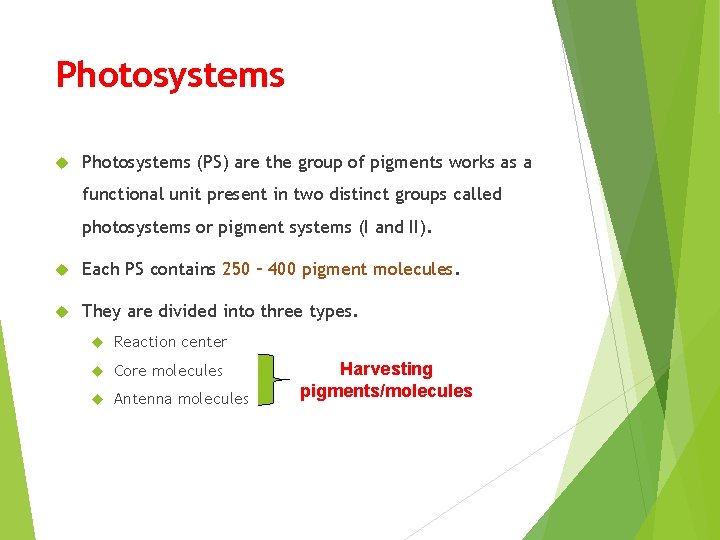 Photosystems

Photosystems (PS) are the group of pigments works as a functional unit present in two distinct groups called photosystems or pigment systems (I and II).

Each PS contains 250 – 400 pigment molecules.

They are divided into three types.

Reaction center

Core molecules

Antenna molecules

Harvesting pigments/molecules